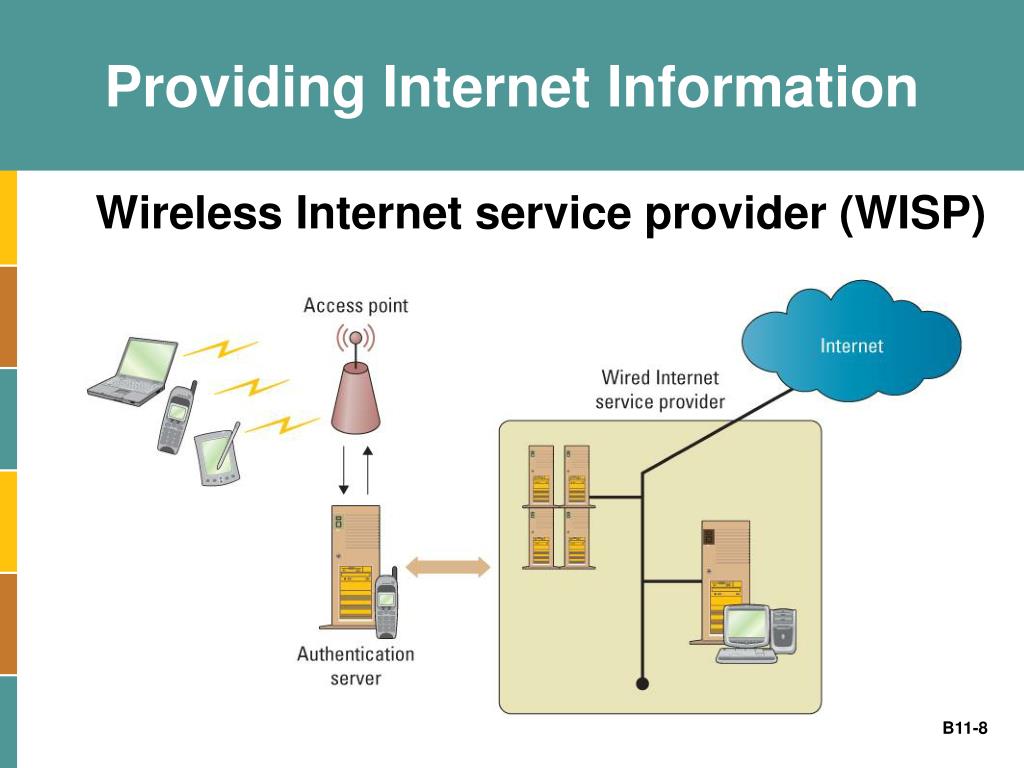 Providing Internet Information

Wireless Internet service provider (WISP)

Access point

Internet

Wired Internet service provider

Authentication server

B11-8